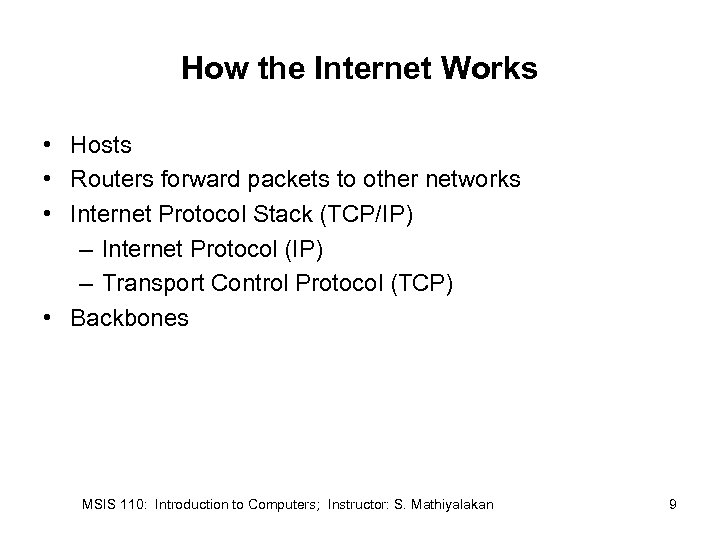 How the Internet Works

• Hosts
• Routers forward packets to other networks
• Internet Protocol Stack (TCP/IP)
– Internet Protocol (IP)
– Transport Control Protocol (TCP)
• Backbones

MSIS 110: Introduction to Computers; Instructor: S. Mathiyalakan

9